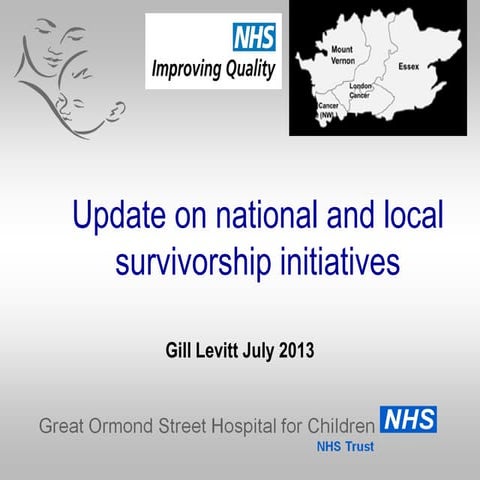 NHS
Improving Quality

Mount Vernon
Essex
London Cancer
Cancer (NW)

Update on national and local survivorship initiatives

Gill Levitt July 2013

Great Ormond Street Hospital for Children NHS
NHS Trust